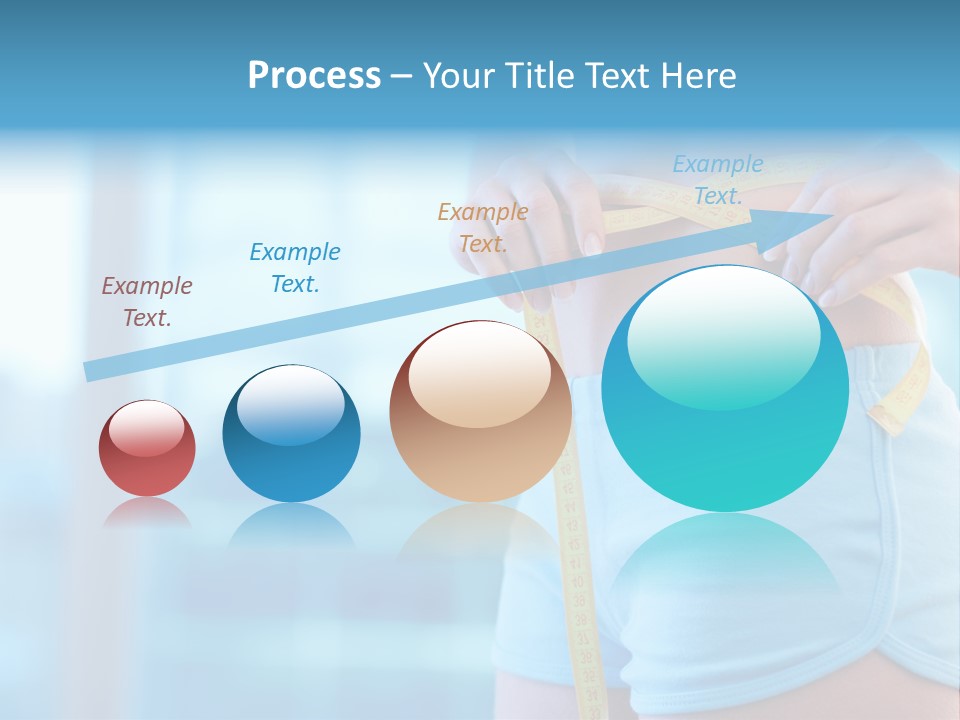 Process – Your Title Text Here

Example Text.

Example Text.

Example Text.

Example Text.